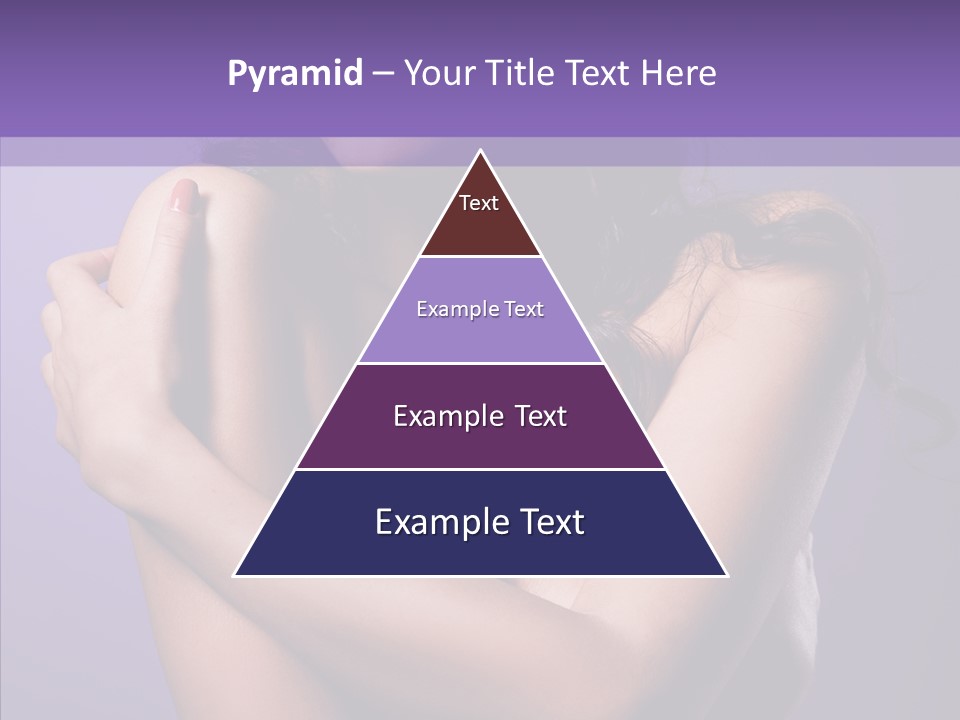 Pyramid – Your Title Text Here

Text

Example Text

Example Text

Example Text